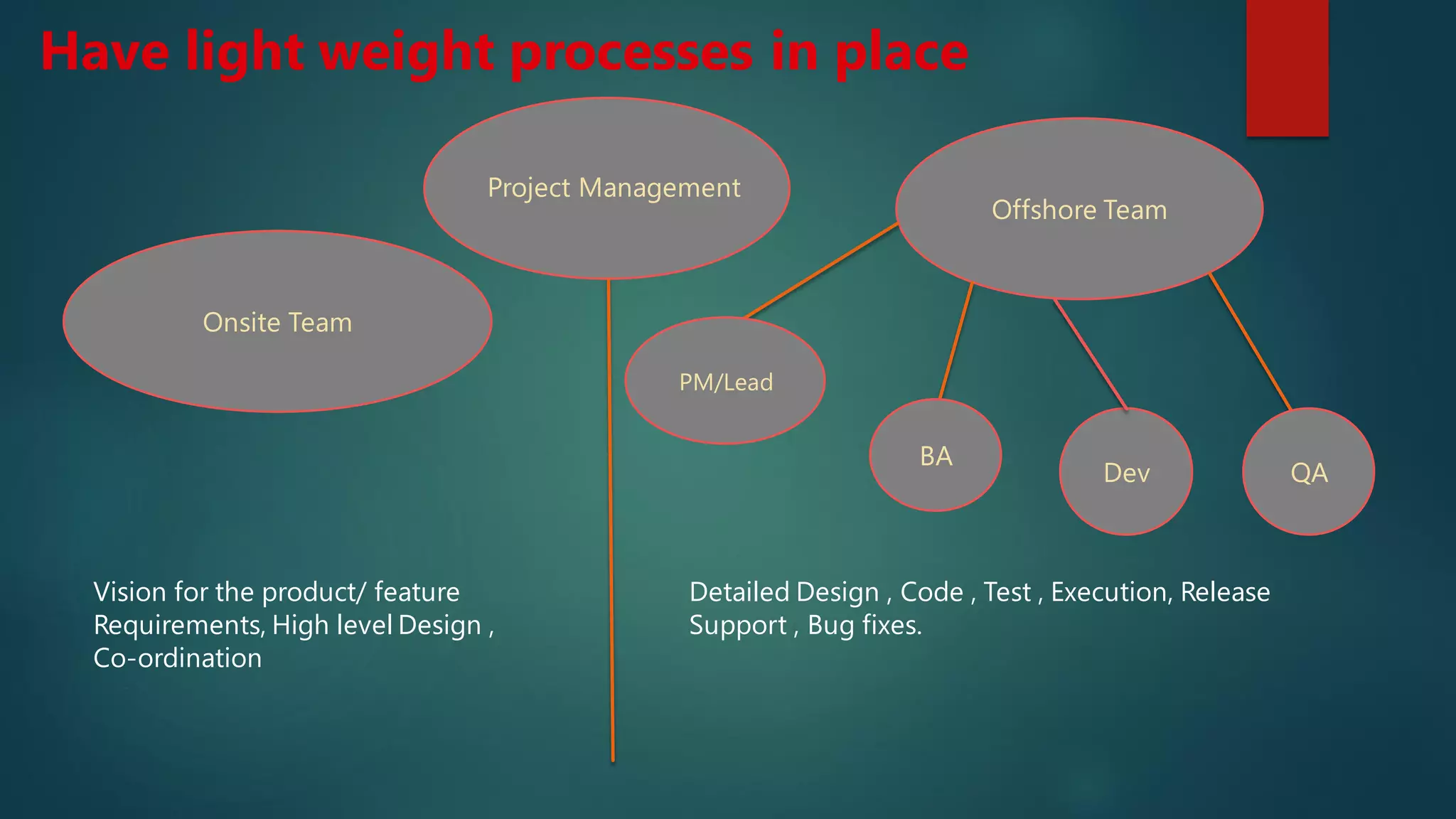 Have light weight processes in place

Project Management

Offshore Team

Onsite Team

PM/Lead

BA

Dev

QA

Vision for the product/ feature Requirements, High level Design , Co-ordination

Detailed Design , Code , Test , Execution, Release Support , Bug fixes.